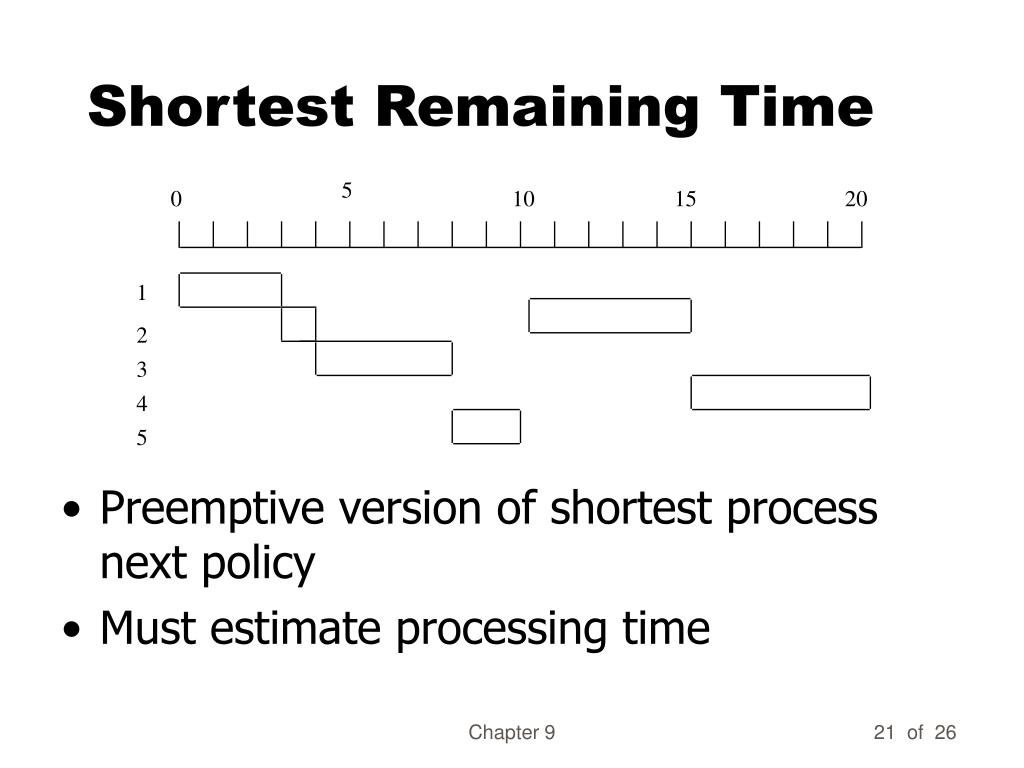 Shortest Remaining Time

0 5 10 15 20

1
2
3
4
5

• Preemptive version of shortest process next policy
• Must estimate processing time

Chapter 9

21 of 26